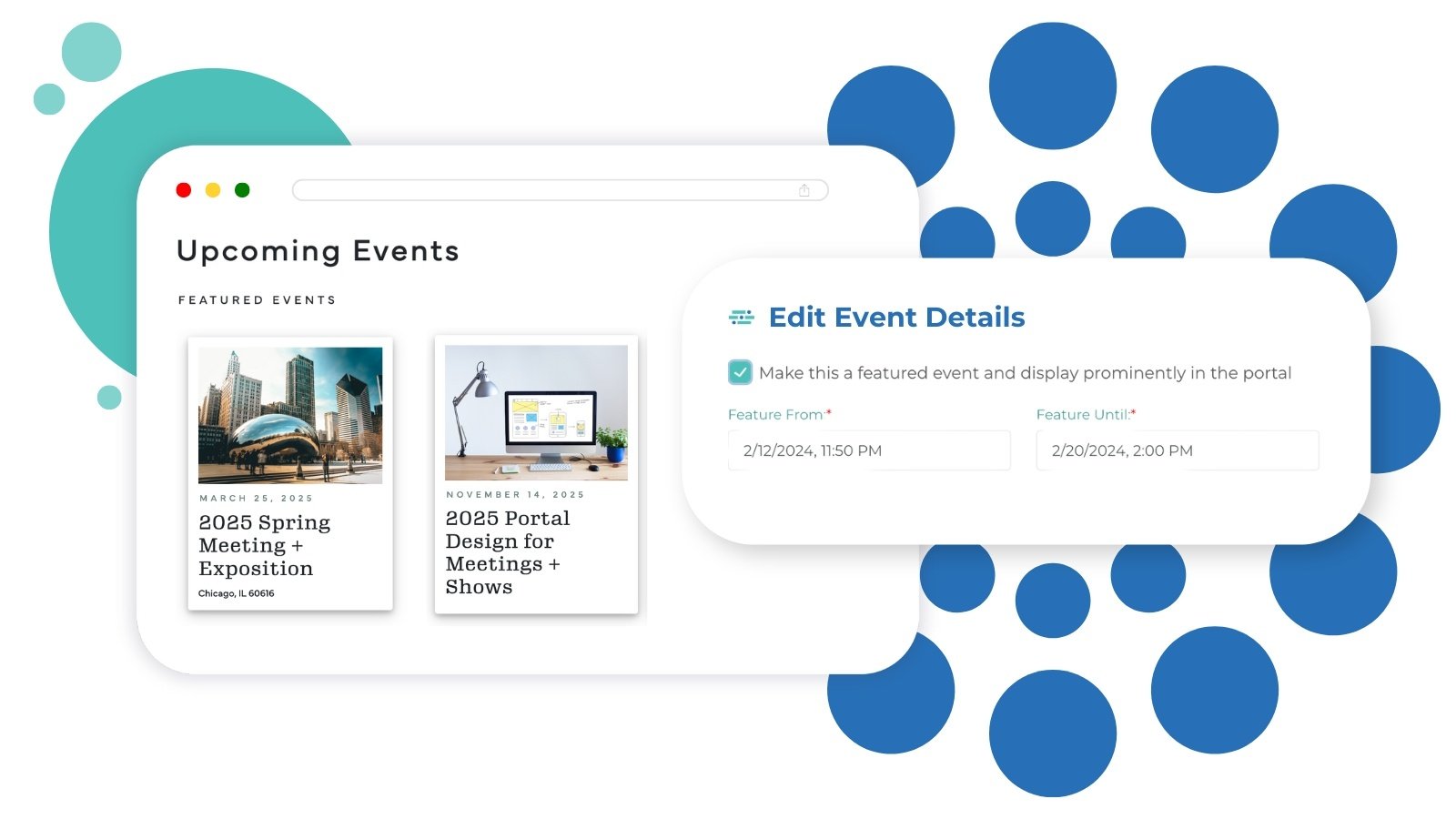 Upcoming Events

FEATURED EVENTS

MARCH 25, 2025
2025 Spring Meeting + Exposition
Chicago, IL 60616

NOVEMBER 14, 2025
2025 Portal Design for Meetings + Shows

Edit Event Details

Make this a featured event and display prominently in the portal

Feature From:*
2/12/2024, 11:50 PM

Feature Until:*
2/20/2024, 2:00 PM